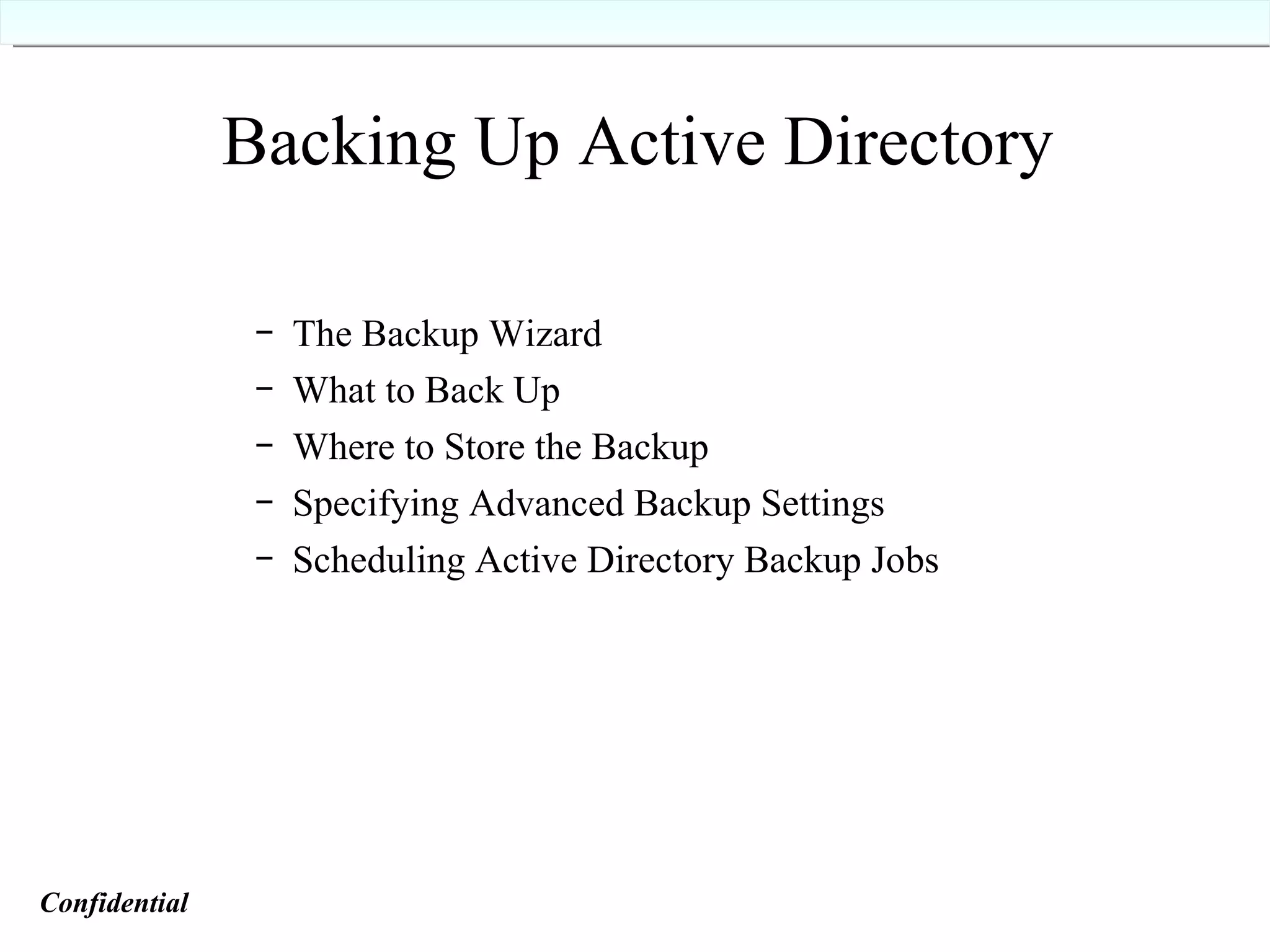 Backing Up Active Directory

– The Backup Wizard
– What to Back Up
– Where to Store the Backup
– Specifying Advanced Backup Settings
– Scheduling Active Directory Backup Jobs

Confidential